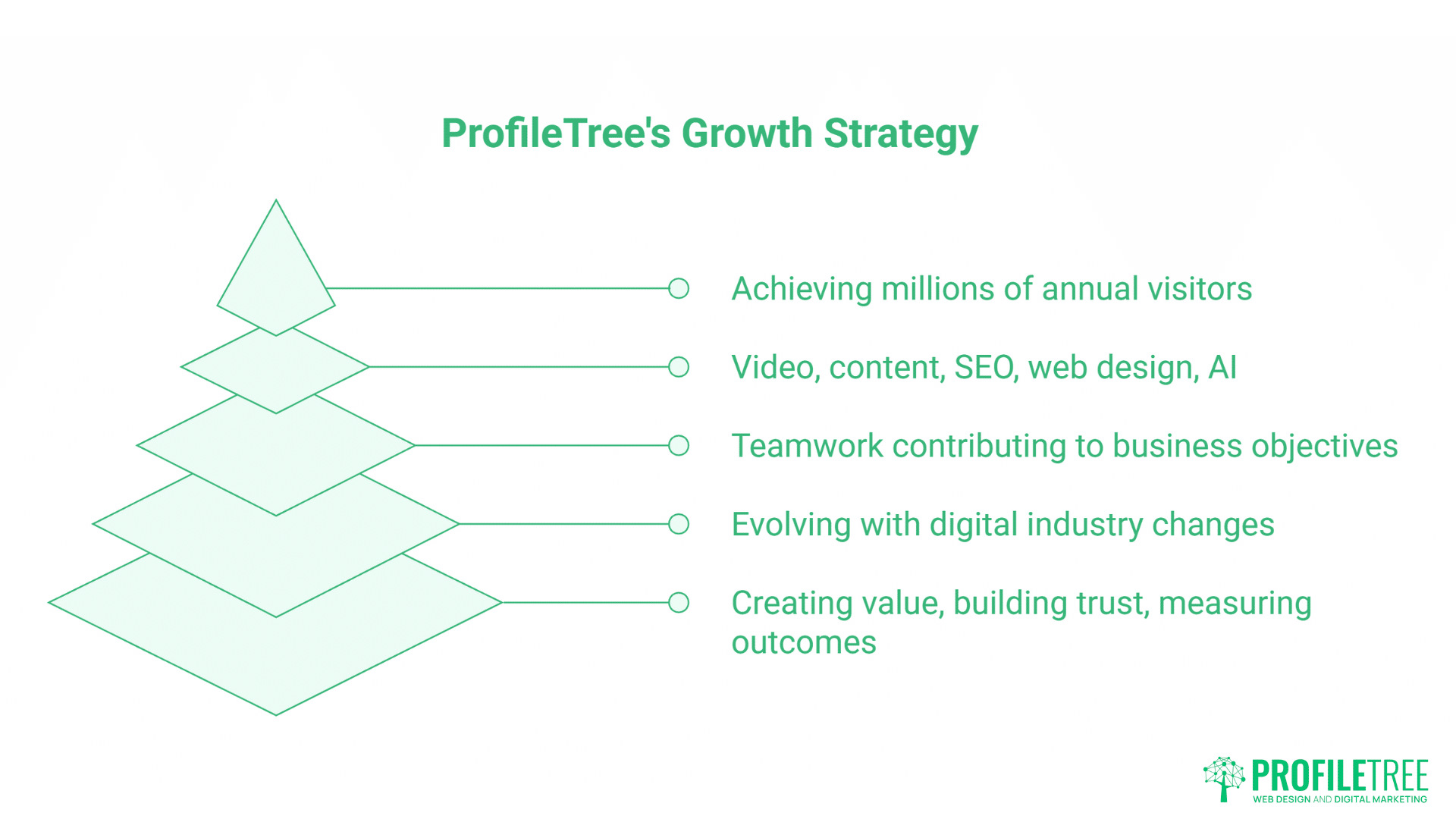 ProfileTree's Growth Strategy

Achieving millions of annual visitors

Video, content, SEO, web design, AI

Teamwork contributing to business objectives

Evolving with digital industry changes

Creating value, building trust, measuring outcomes

PROFILETREE
WEB DESIGN AND DIGITAL MARKETING